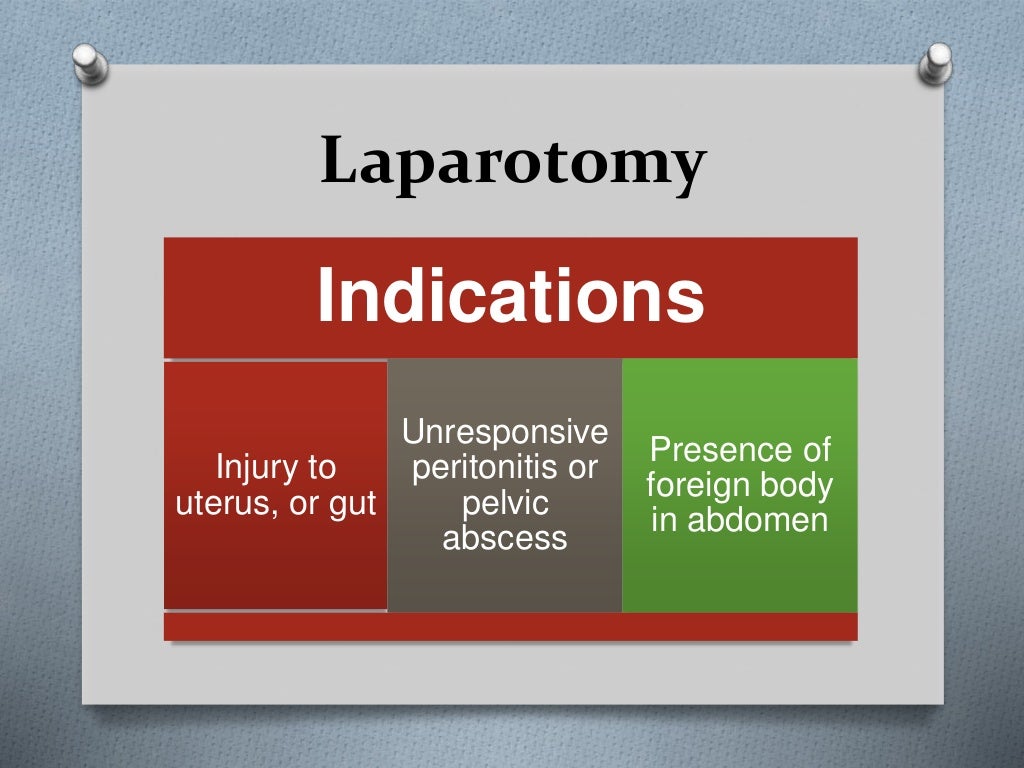 Laparotomy

Indications

Injury to uterus, or gut

Unresponsive peritonitis or pelvic abscess

Presence of foreign body in abdomen